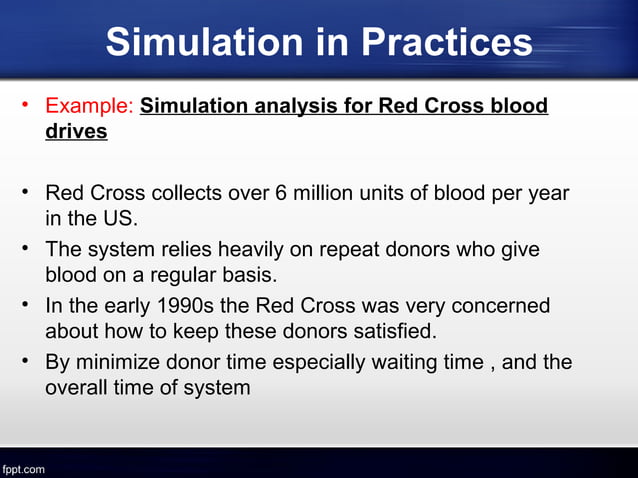 Simulation in Practices

• Example: Simulation analysis for Red Cross blood drives

• Red Cross collects over 6 million units of blood per year in the US.
• The system relies heavily on repeat donors who give blood on a regular basis.
• In the early 1990s the Red Cross was very concerned about how to keep these donors satisfied.
• By minimize donor time especially waiting time , and the overall time of system

fppt.com